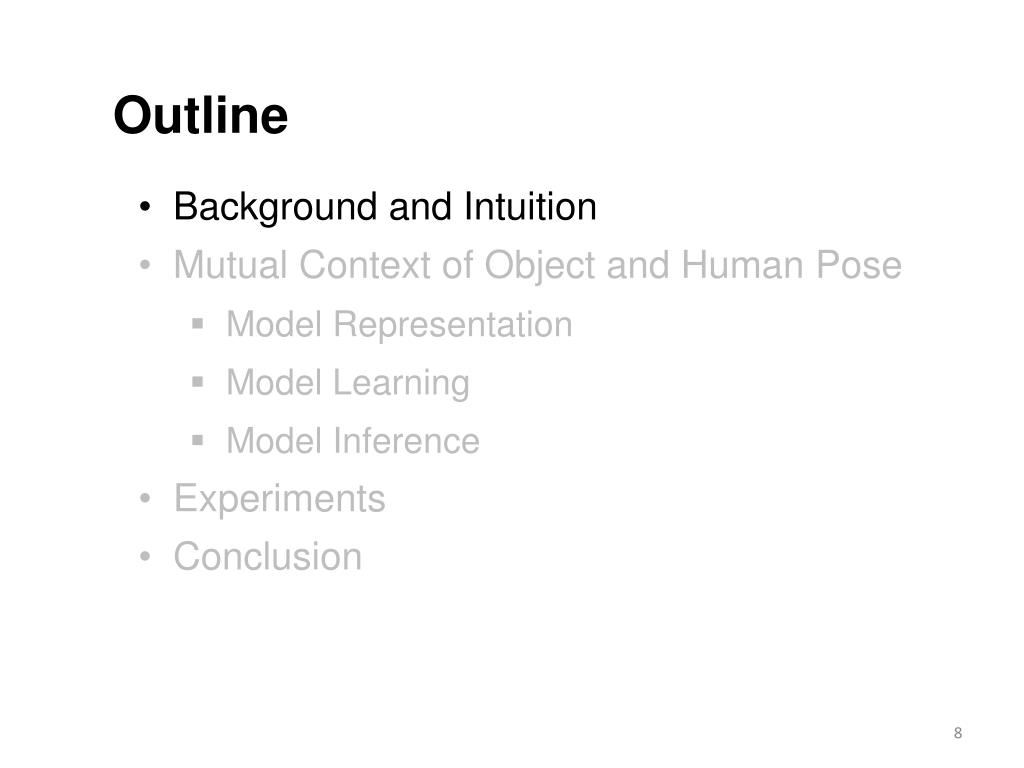 Outline

• Background and Intuition
• Mutual Context of Object and Human Pose
 ▪ Model Representation
 ▪ Model Learning
 ▪ Model Inference
• Experiments
• Conclusion

8